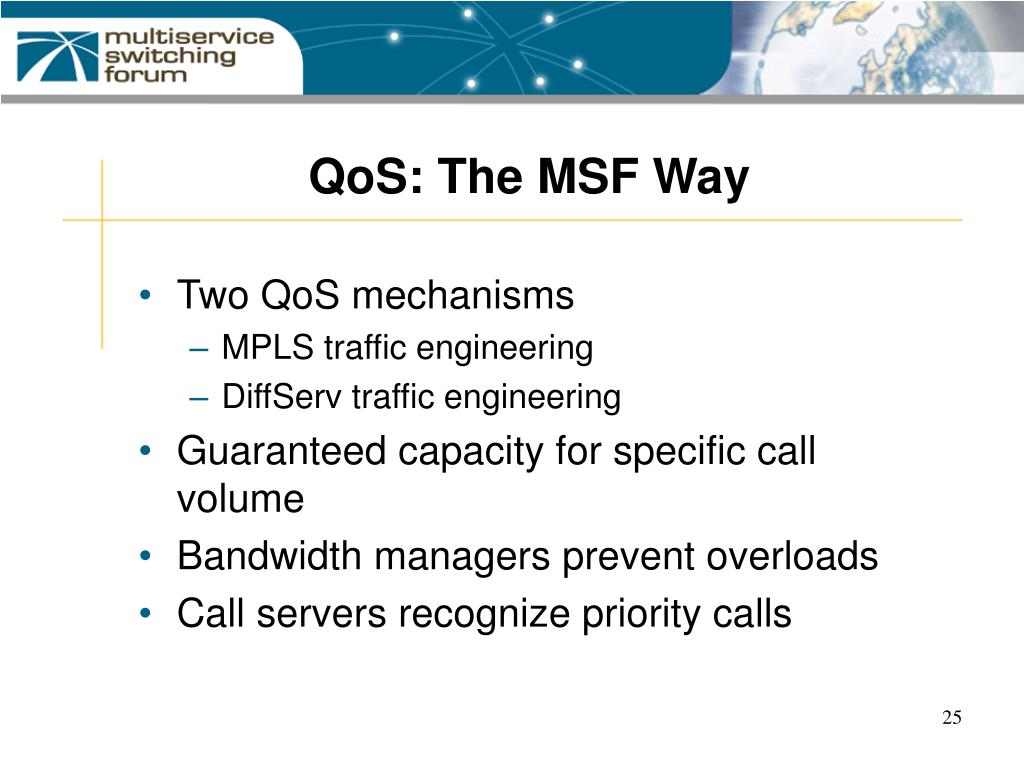 multiservice switching forum

QoS: The MSF Way

• Two QoS mechanisms
– MPLS traffic engineering
– DiffServ traffic engineering
• Guaranteed capacity for specific call volume
• Bandwidth managers prevent overloads
• Call servers recognize priority calls

25